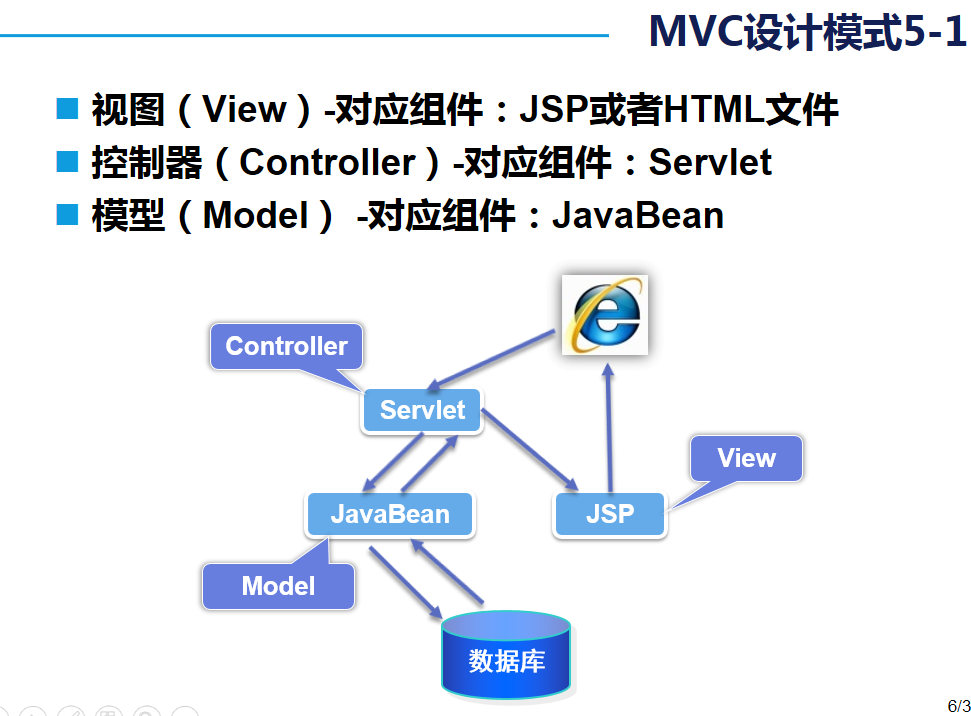 MVC设计模式5-1

■ 视图（View）-对应组件：JSP或者HTML文件
■ 控制器（Controller）-对应组件：Servlet
■ 模型（Model） -对应组件：JavaBean

Controller
Servlet
View
JavaBean
JSP
Model
数据库

6/3